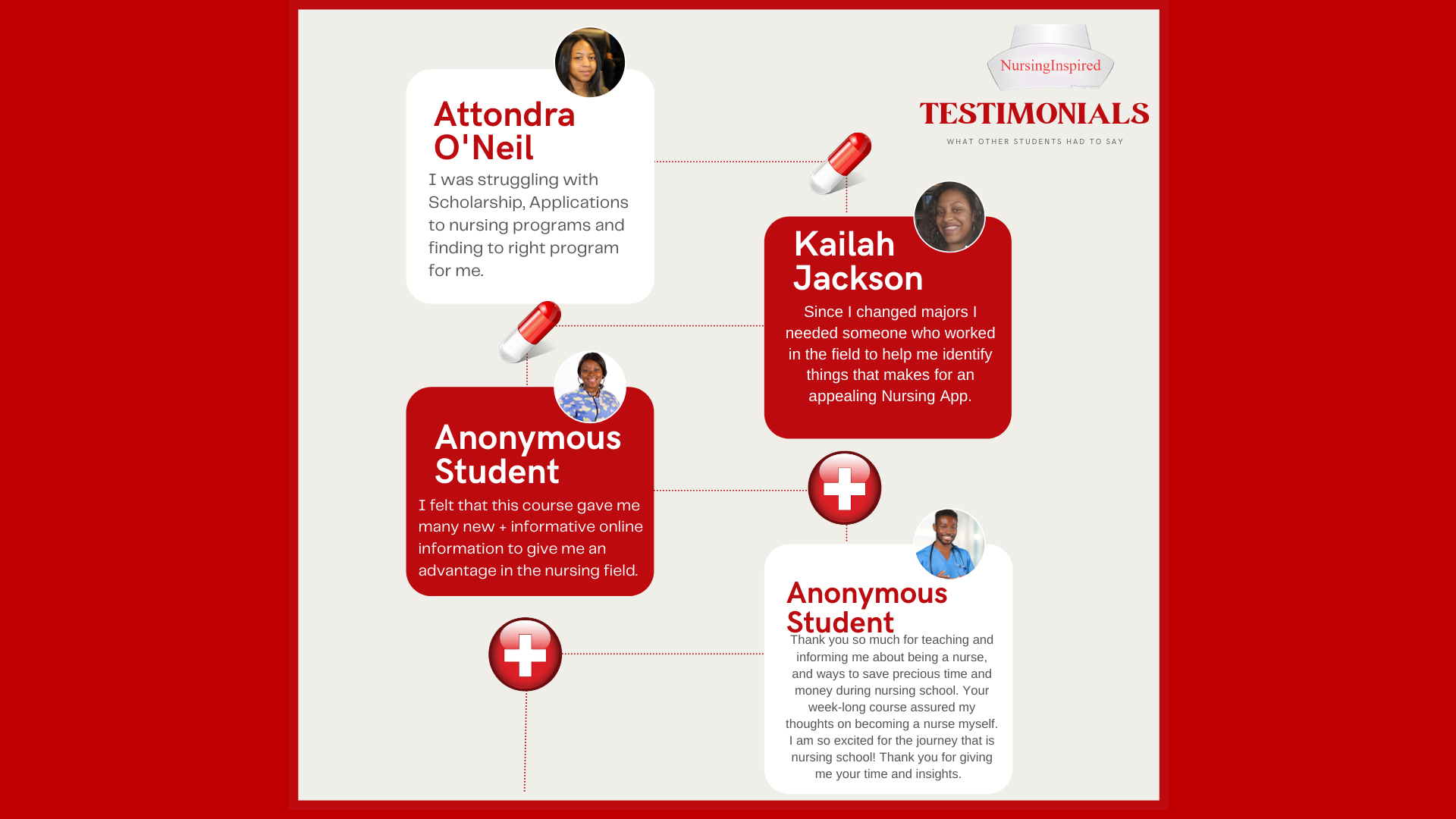 NursingInspired

TESTIMONIALS

WHAT OTHER STUDENTS HAD TO SAY

Attondra O'Neil

I was struggling with Scholarship, Applications to nursing programs and finding to right program for me.

Kailah Jackson

Since I changed majors I needed someone who worked in the field to help me identify things that makes for an appealing Nursing App.

Anonymous Student

I felt that this course gave me many new + informative online information to give me an advantage in the nursing field.

Anonymous Student

Thank you so much for teaching and informing me about being a nurse, and ways to save precious time and money during nursing school. Your week-long course assured my thoughts on becoming a nurse myself. I am so excited for the journey that is nursing school! Thank you for giving me your time and insights.